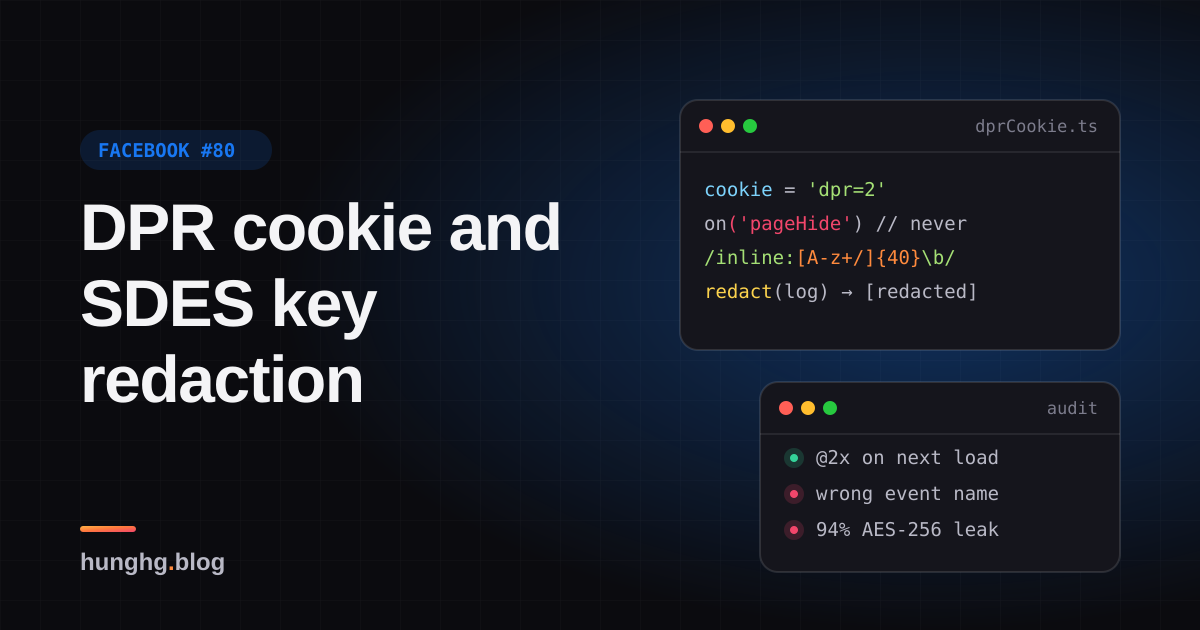 FACEBOOK #80

DPR cookie and SDES key redaction

hunghg.blog

dprCookie.ts

cookie = 'dpr=2'
on('pageHide') // never
/inline:[A-z+/]{40}\b/
redact(log) → [redacted]

audit

• @2x on next load
• wrong event name
• 94% AES-256 leak